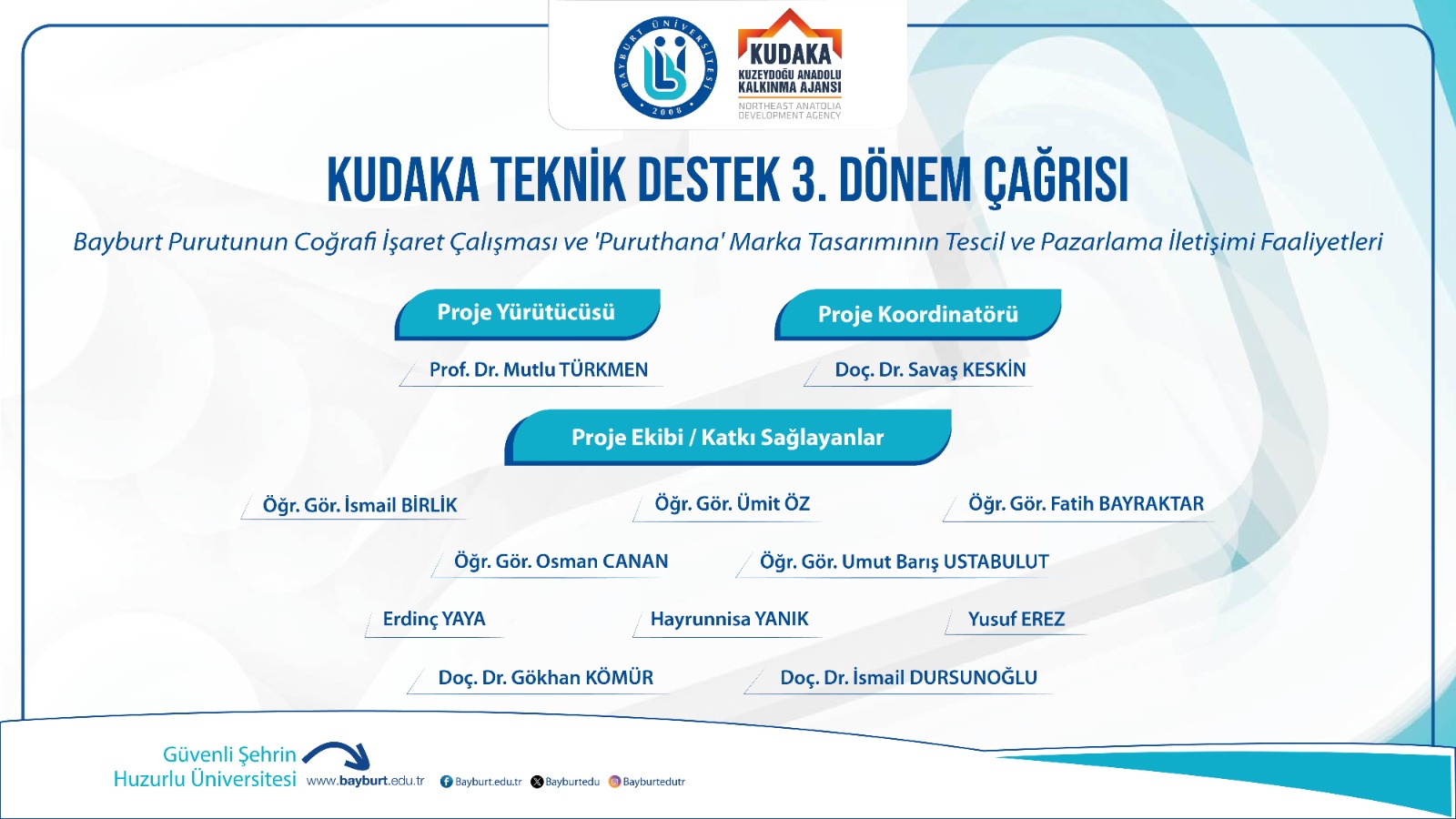 BAYBURT ÜNİVERSİTESİ 2008

KUDAKA
KUZEYDOĞU ANADOLU KALKINMA AJANSI
NORTHEAST ANATOLIA DEVELOPMENT AGENCY

KUDAKA TEKNİK DESTEK 3. DÖNEM ÇAĞRISI

Bayburt Purutunun Coğrafi İşaret Çalışması ve 'Puruthana' Marka Tasarımının Tescil ve Pazarlama İletişimi Faaliyetleri

Proje Yürütücüsü
Prof. Dr. Mutlu TÜRKMEN

Proje Koordinatörü
Doç. Dr. Savaş KESKİN

Proje Ekibi / Katkı Sağlayanlar

Öğr. Gör. İsmail BİRLİK
Öğr. Gör. Ümit ÖZ
Öğr. Gör. Fatih BAYRAKTAR
Öğr. Gör. Osman CANAN
Öğr. Gör. Umut Barış USTABULUT
Erdinç YAYA
Hayrunnisa YANIK
Yusuf EREZ
Doç. Dr. Gökhan KÖMÜR
Doç. Dr. İsmail DURSUNOĞLU

Güvenli Şehrin Huzurlu Üniversitesi
www.bayburt.edu.tr
Bayburt.edu.tr
Bayburtedu
Bayburtedutr